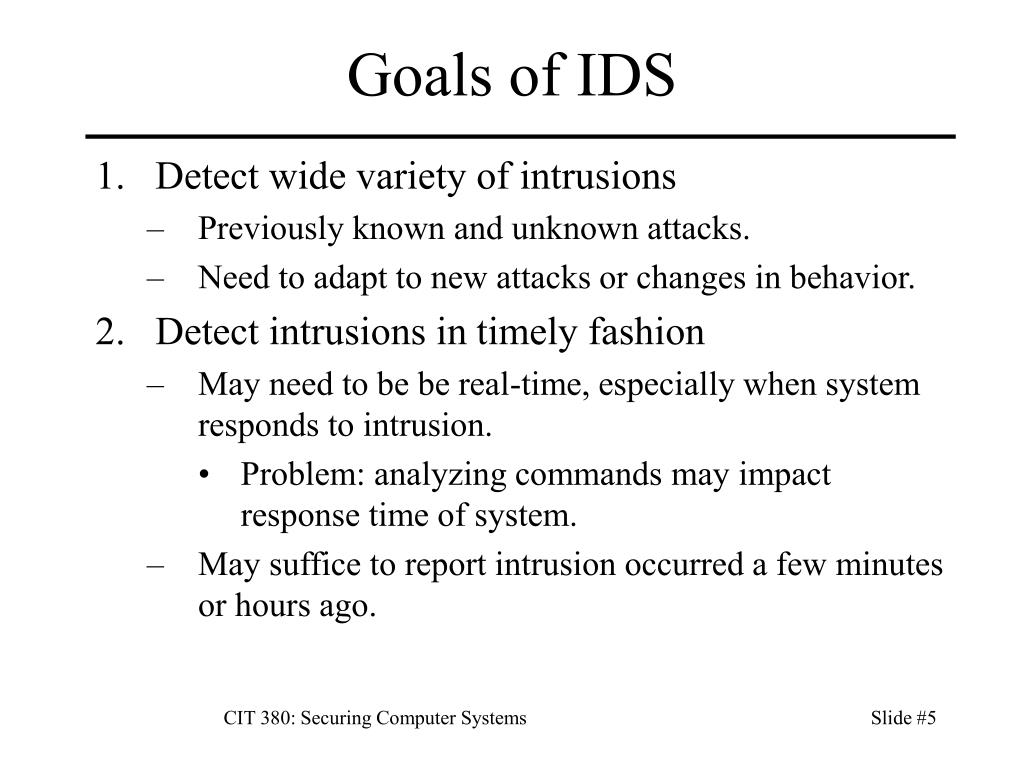 Goals of IDS

1. Detect wide variety of intrusions
– Previously known and unknown attacks.
– Need to adapt to new attacks or changes in behavior.

2. Detect intrusions in timely fashion
– May need to be be real-time, especially when system responds to intrusion.
• Problem: analyzing commands may impact response time of system.
– May suffice to report intrusion occurred a few minutes or hours ago.

CIT 380: Securing Computer Systems

Slide #5